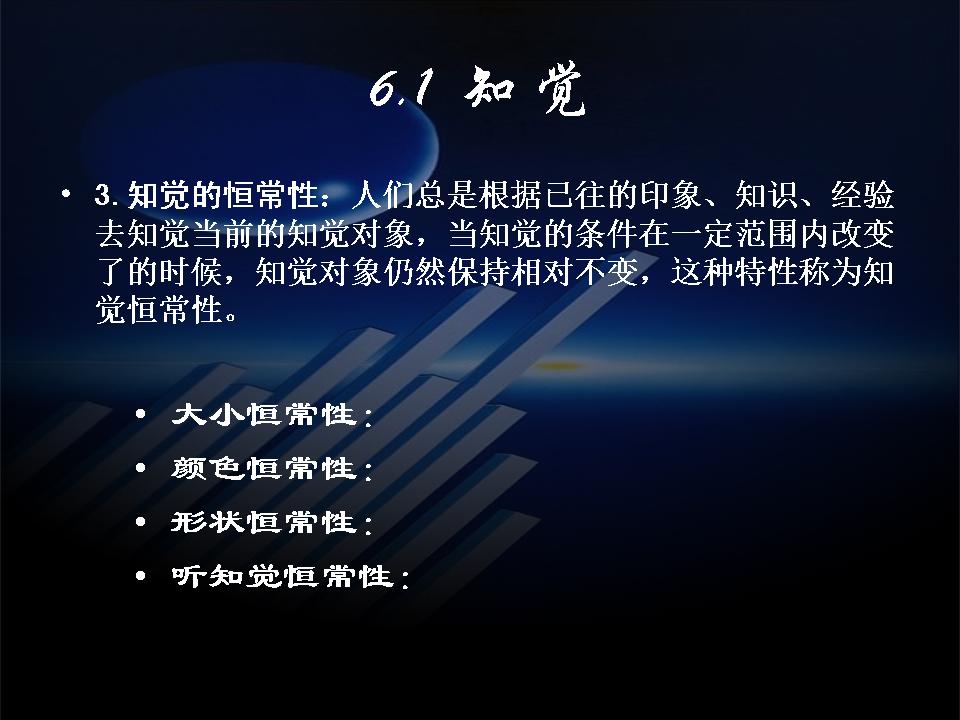 6.1 知觉

• 3. 知觉的恒常性：人们总是根据已往的印象、知识、经验去知觉当前的知觉对象，当知觉的条件在一定范围内改变了的时候，知觉对象仍然保持相对不变，这种特性称为知觉恒常性。

• 大小恒常性：
• 颜色恒常性：
• 形状恒常性：
• 听知觉恒常性：